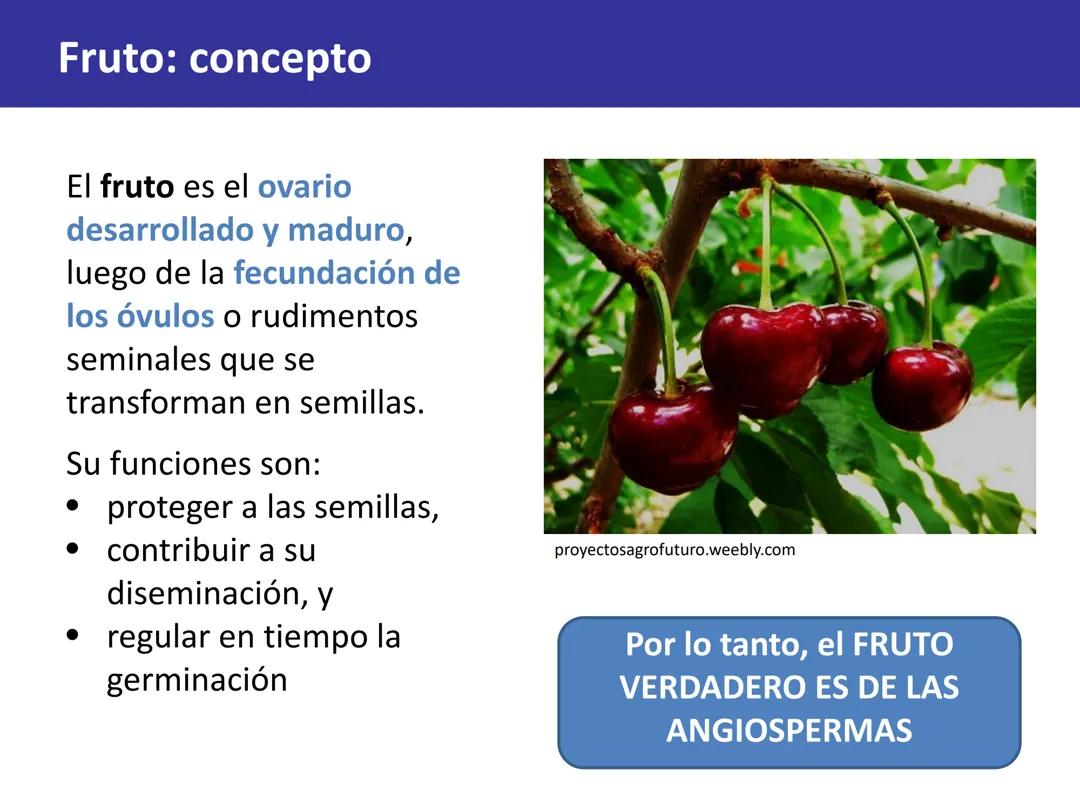 Fruto: concepto

El fruto es el ovario desarrollado y maduro, luego de la fecundación de los óvulos o rudimentos seminales que se transforman en semillas.

Su funciones son:
• proteger a las semillas,
• contribuir a su diseminación, y
• regular en tiempo la germinación

proyectosagrofuturo.weebly.com

Por lo tanto, el FRUTO VERDADERO ES DE LAS ANGIOSPERMAS